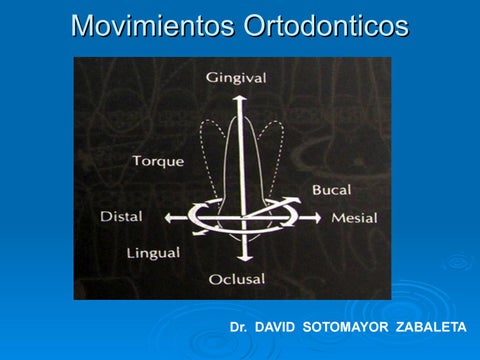 Movimientos Ortodonticos

Gingival

Torque

Bucal

Distal

Mesial

Lingual

Oclusal

Dr. DAVID SOTOMAYOR ZABALETA